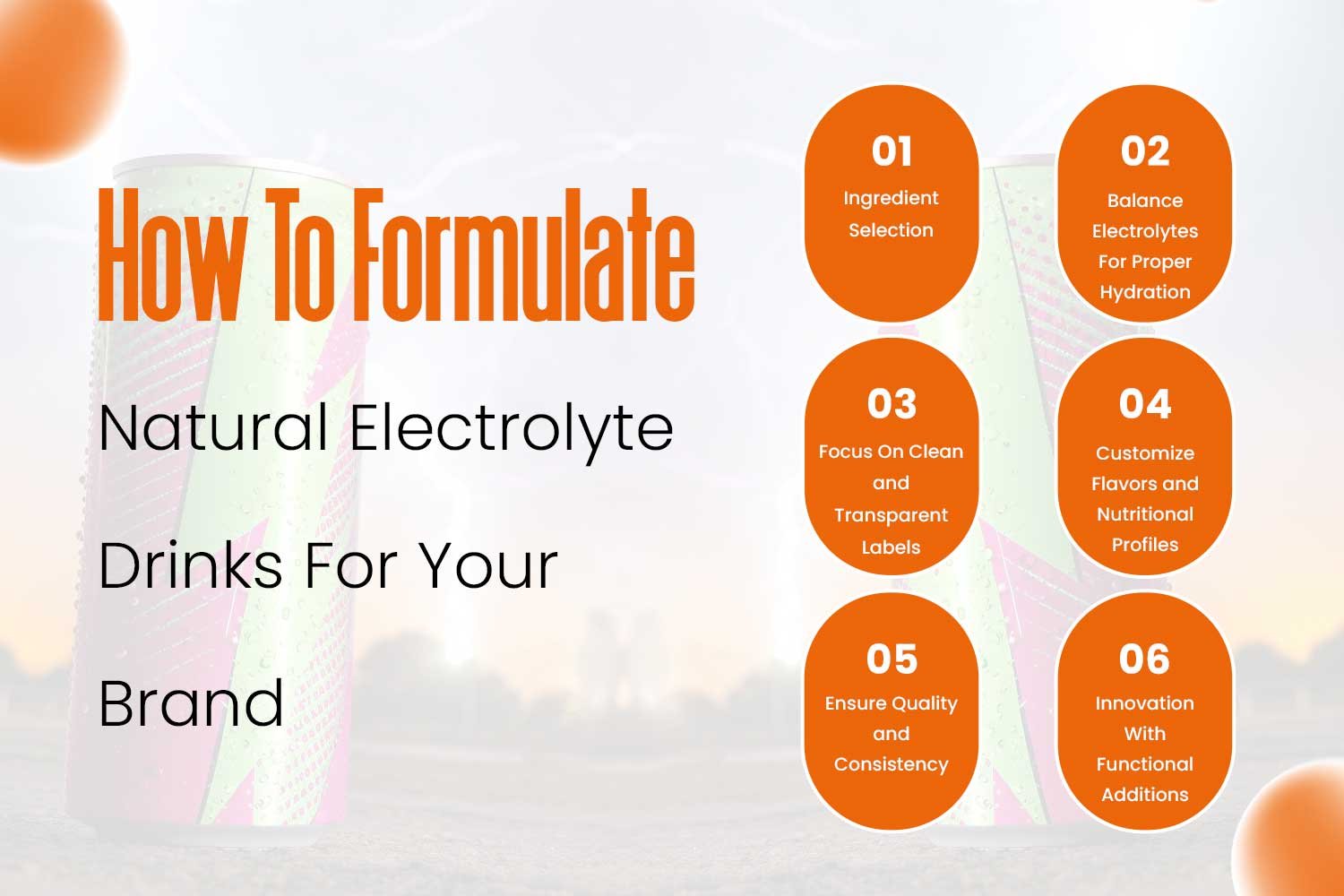 How To Formulate

Natural Electrolyte Drinks For Your Brand

01
Ingredient Selection

02
Balance Electrolytes For Proper Hydration

03
Focus On Clean and Transparent Labels

04
Customize Flavors and Nutritional Profiles

05
Ensure Quality and Consistency

06
Innovation With Functional Additions